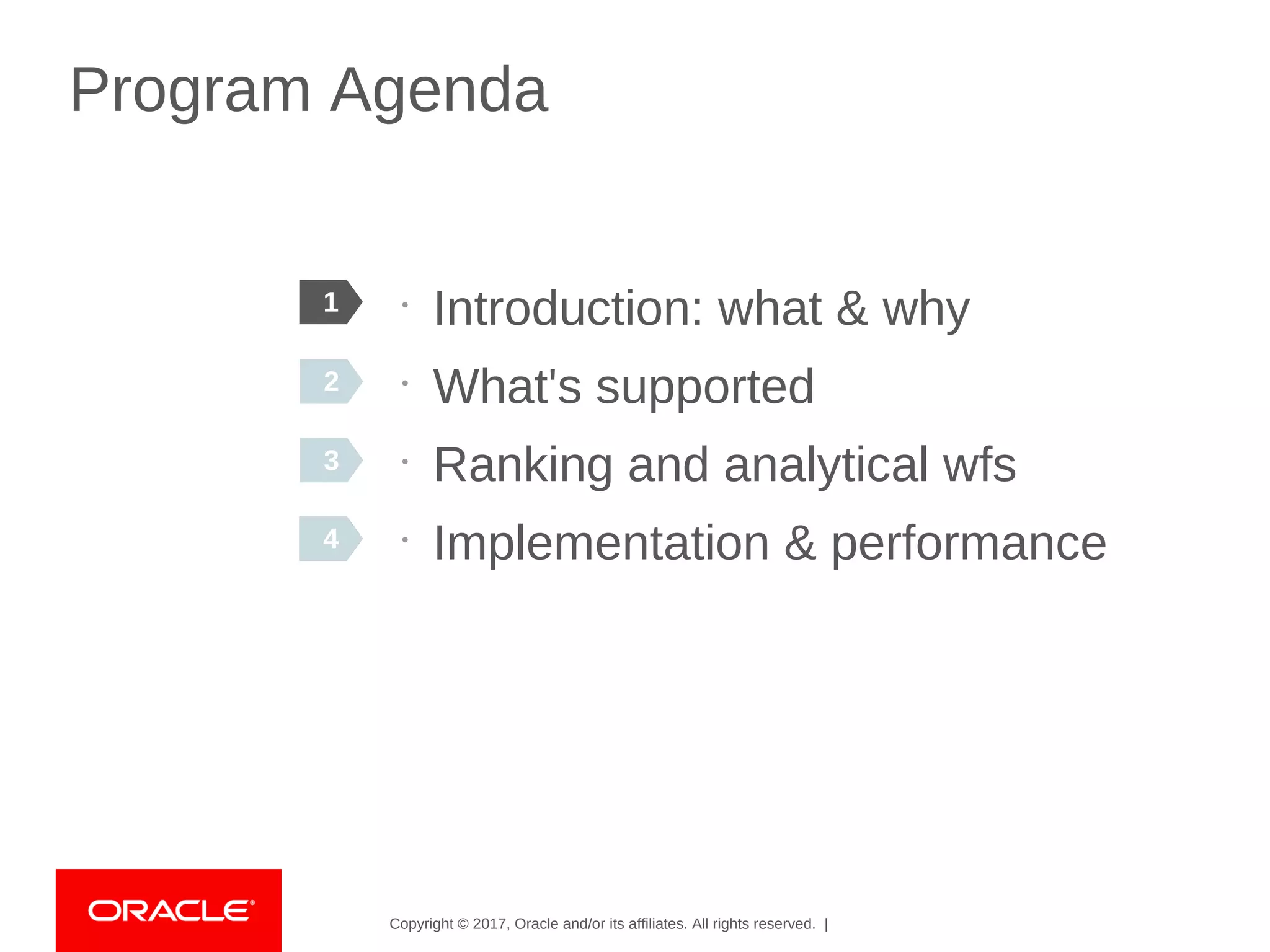 Program Agenda

1 · Introduction: what & why

2 · What's supported

3 · Ranking and analytical wfs

4 · Implementation & performance

ORACLE®

Copyright © 2017, Oracle and/or its affiliates. All rights reserved. |